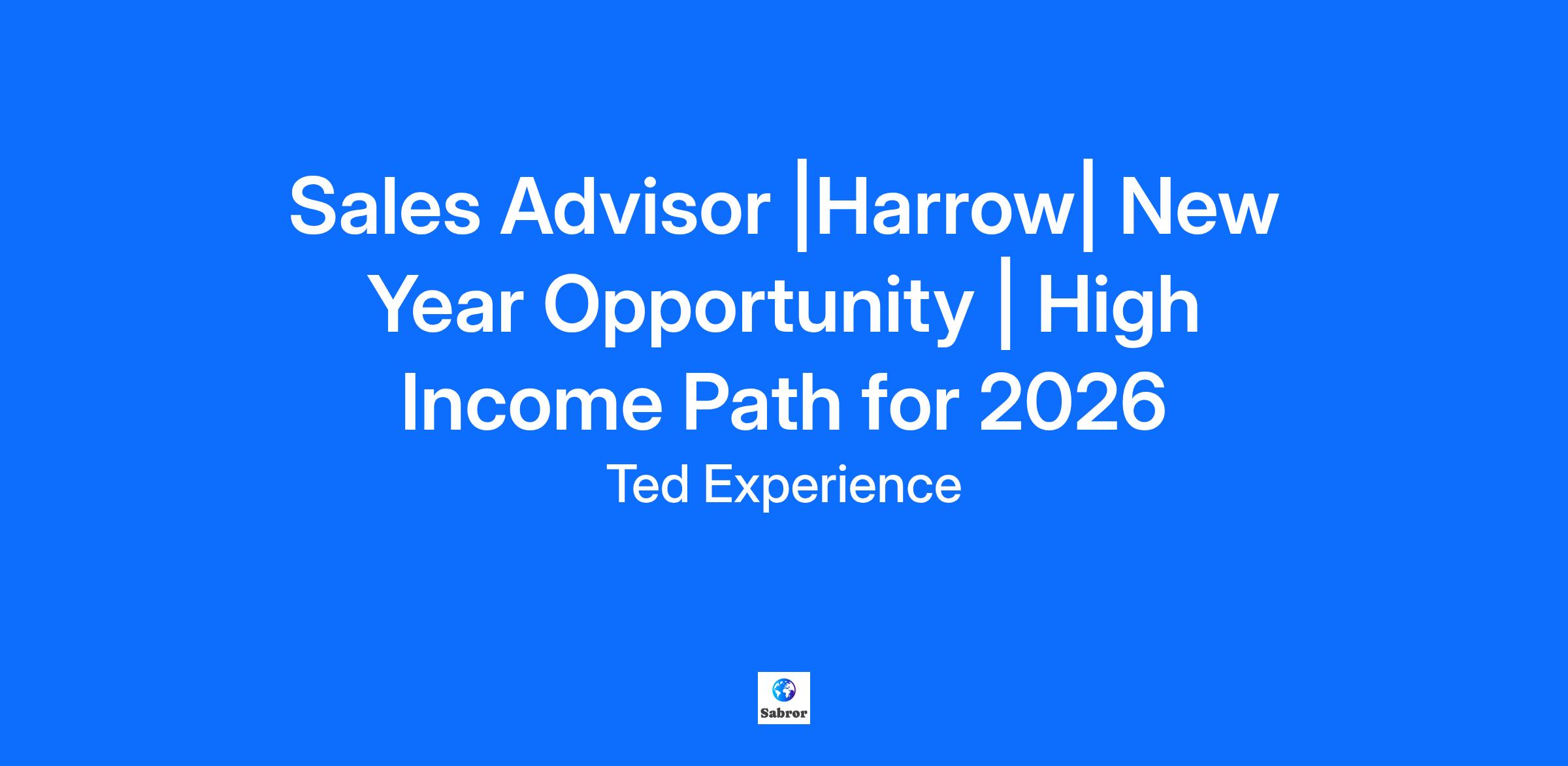 Sales Advisor |Harrow| New Year Opportunity | High Income Path for 2026

Ted Experience

Sabror